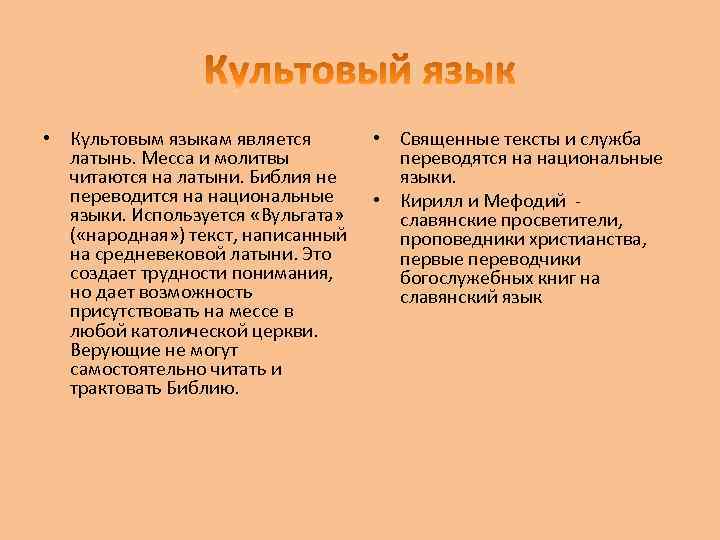 Культовый язык

• Культовым языкам является латынь. Месса и молитвы читаются на латыни. Библия не переводится на национальные языки. Используется «Вульгата» («народная») текст, написанный на средневековой латыни. Это создает трудности понимания, но дает возможность присутствовать на мессе в любой католической церкви. Верующие не могут самостоятельно читать и трактовать Библию.

• Священные тексты и служба переводятся на национальные языки.
• Кирилл и Мефодий - славянские просветители, проповедники христианства, первые переводчики богослужебных книг на славянский язык